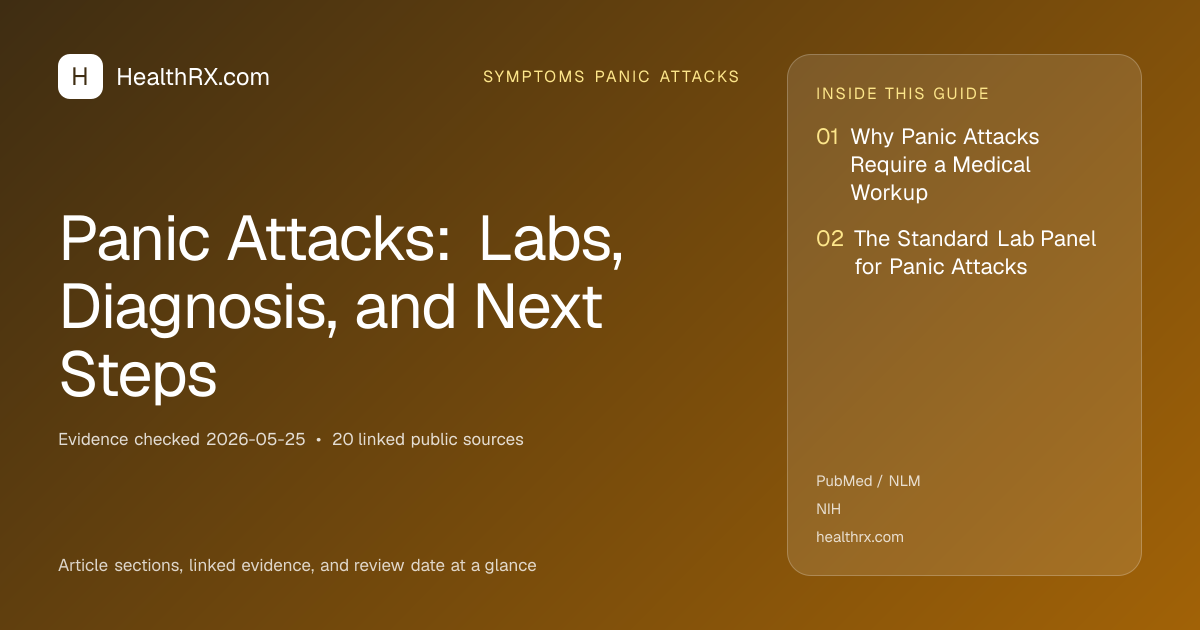 H HealthRX.com

SYMPTOMS PANIC ATTACKS

Panic Attacks: Labs, Diagnosis, and Next Steps

Evidence checked 2026-05-25 • 20 linked public sources

Article sections, linked evidence, and review date at a glance

INSIDE THIS GUIDE

01 Why Panic Attacks Require a Medical Workup

02 The Standard Lab Panel for Panic Attacks

PubMed / NLM

NIH

healthrx.com